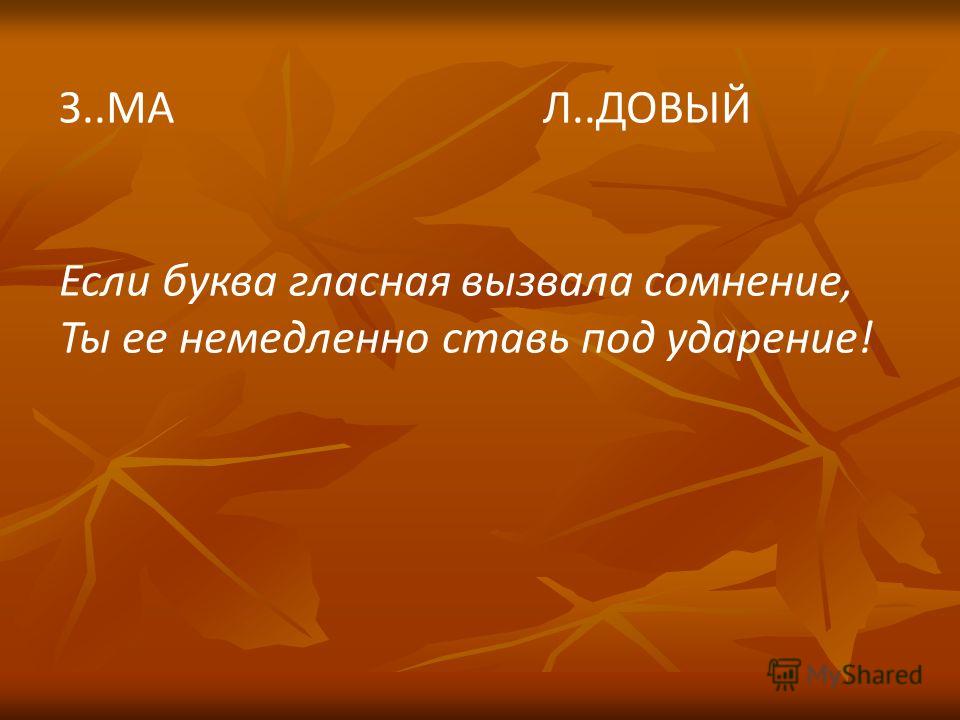 З..МА Л..ДОВЫЙ

Если буква гласная вызвала сомнение,
Ты ее немедленно ставь под ударение!

MyShared